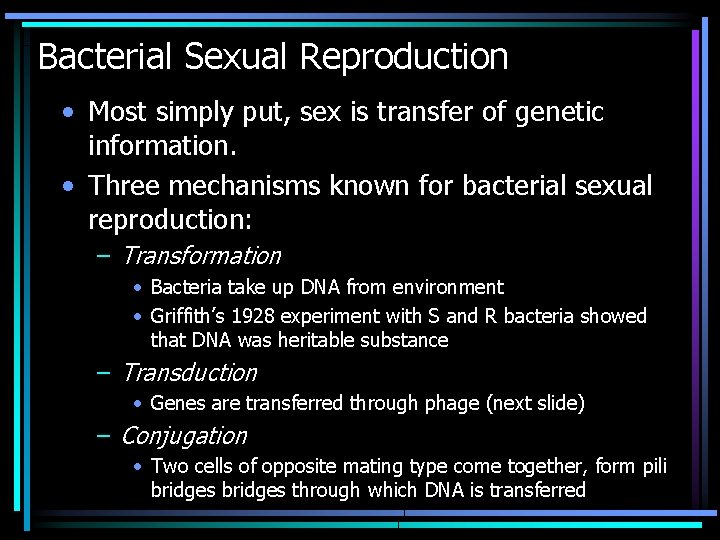 Bacterial Sexual Reproduction

• Most simply put, sex is transfer of genetic information.

• Three mechanisms known for bacterial sexual reproduction:

– Transformation

• Bacteria take up DNA from environment

• Griffith's 1928 experiment with S and R bacteria showed that DNA was heritable substance

– Transduction

• Genes are transferred through phage (next slide)

– Conjugation

• Two cells of opposite mating type come together, form pili bridges bridges through which DNA is transferred